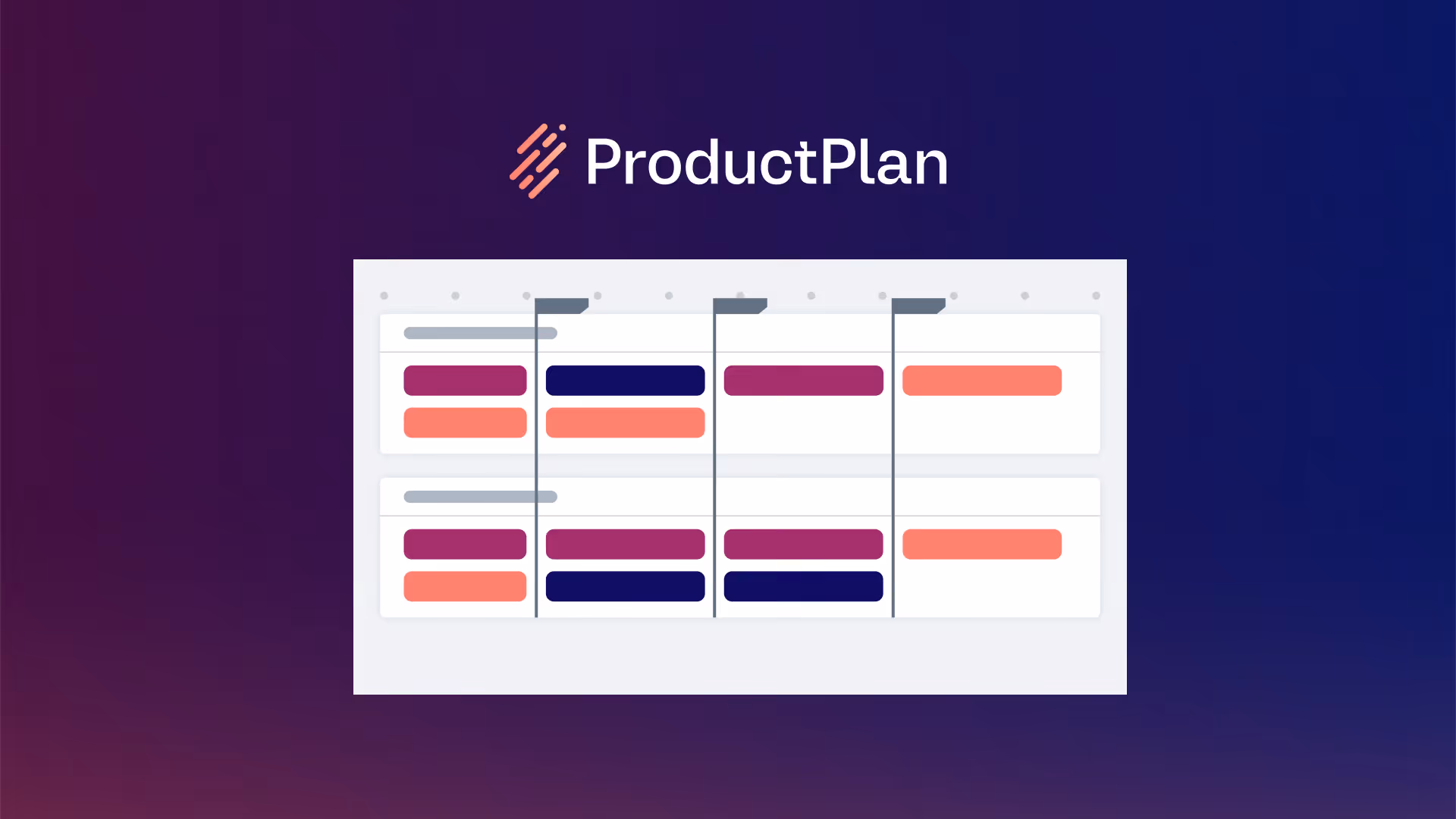 ProductPlan